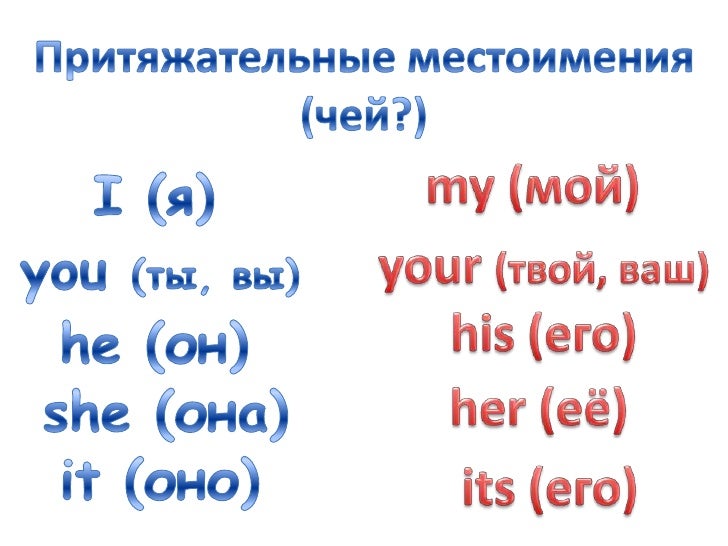 Притяжательные местоимения
(чей?)

I (я)
you (ты, вы)
he (он)
she (она)
it (оно)

my (мой)
your (твой, ваш)
his (его)
her (её)
its (его)